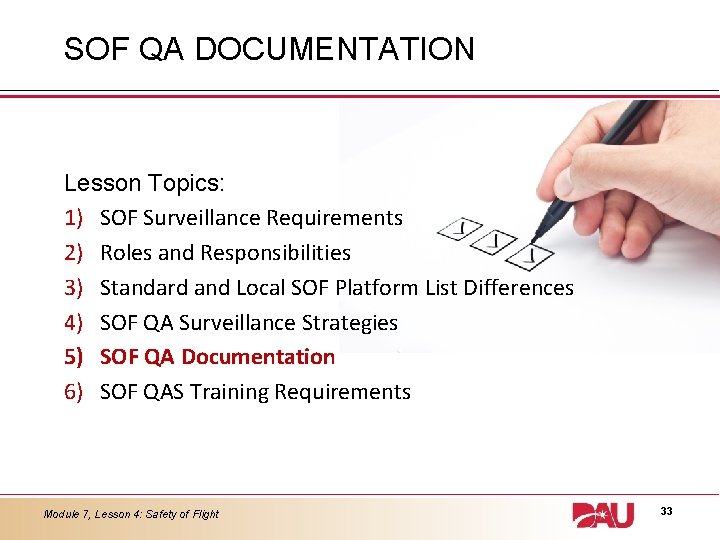 SOF QA DOCUMENTATION

Lesson Topics:

1) SOF Surveillance Requirements
2) Roles and Responsibilities
3) Standard and Local SOF Platform List Differences
4) SOF QA Surveillance Strategies
5) SOF QA Documentation
6) SOF QAS Training Requirements

Module 7, Lesson 4: Safety of Flight

DAU

33